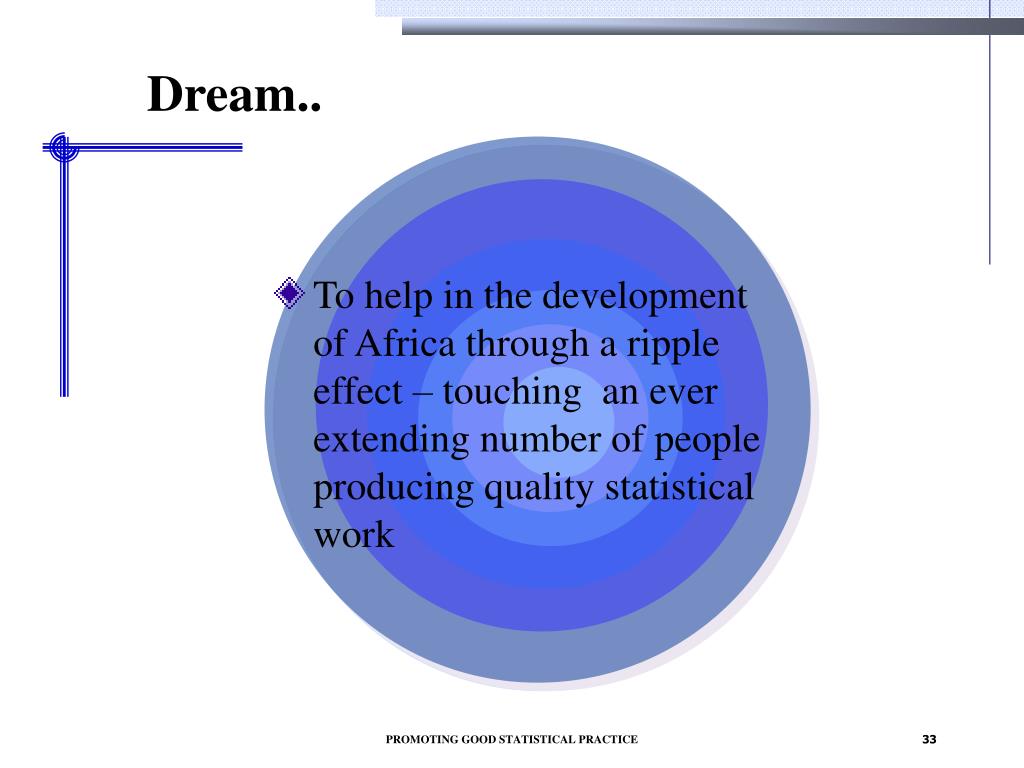 Dream..

To help in the development of Africa through a ripple effect – touching an ever extending number of people producing quality statistical work

PROMOTING GOOD STATISTICAL PRACTICE

33